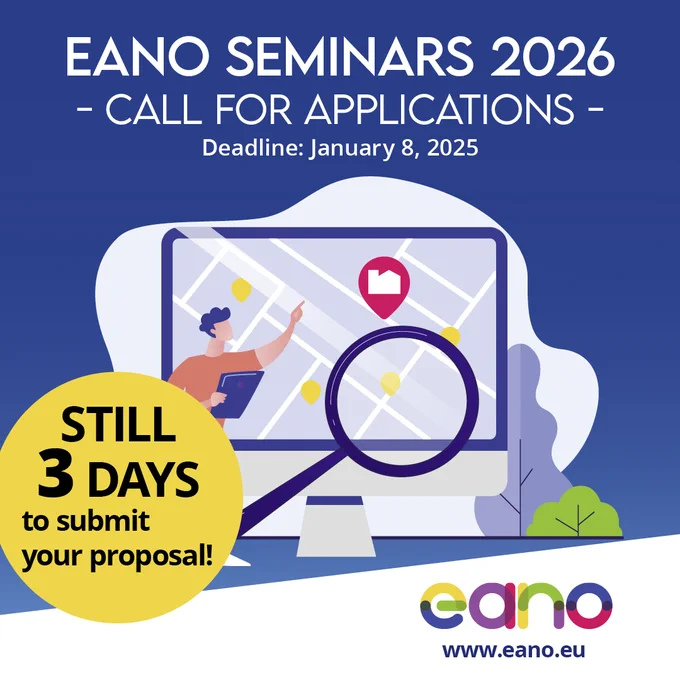 EANO SEMINARS 2026
- CALL FOR APPLICATIONS -
Deadline: January 8, 2025

STILL
3 DAYS
to submit
your proposal!

eano
www.eano.eu